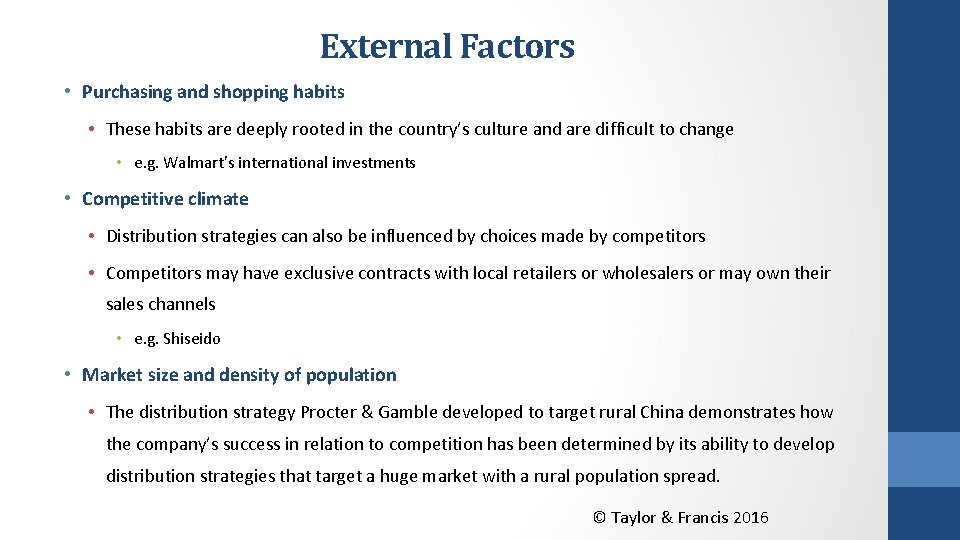 External Factors

• Purchasing and shopping habits

• These habits are deeply rooted in the country's culture and are difficult to change

• e.g. Walmart's international investments

• Competitive climate

• Distribution strategies can also be influenced by choices made by competitors

• Competitors may have exclusive contracts with local retailers or wholesalers or may own their sales channels

• e.g. Shiseido

• Market size and density of population

• The distribution strategy Procter & Gamble developed to target rural China demonstrates how the company's success in relation to competition has been determined by its ability to develop distribution strategies that target a huge market with a rural population spread.

© Taylor & Francis 2016